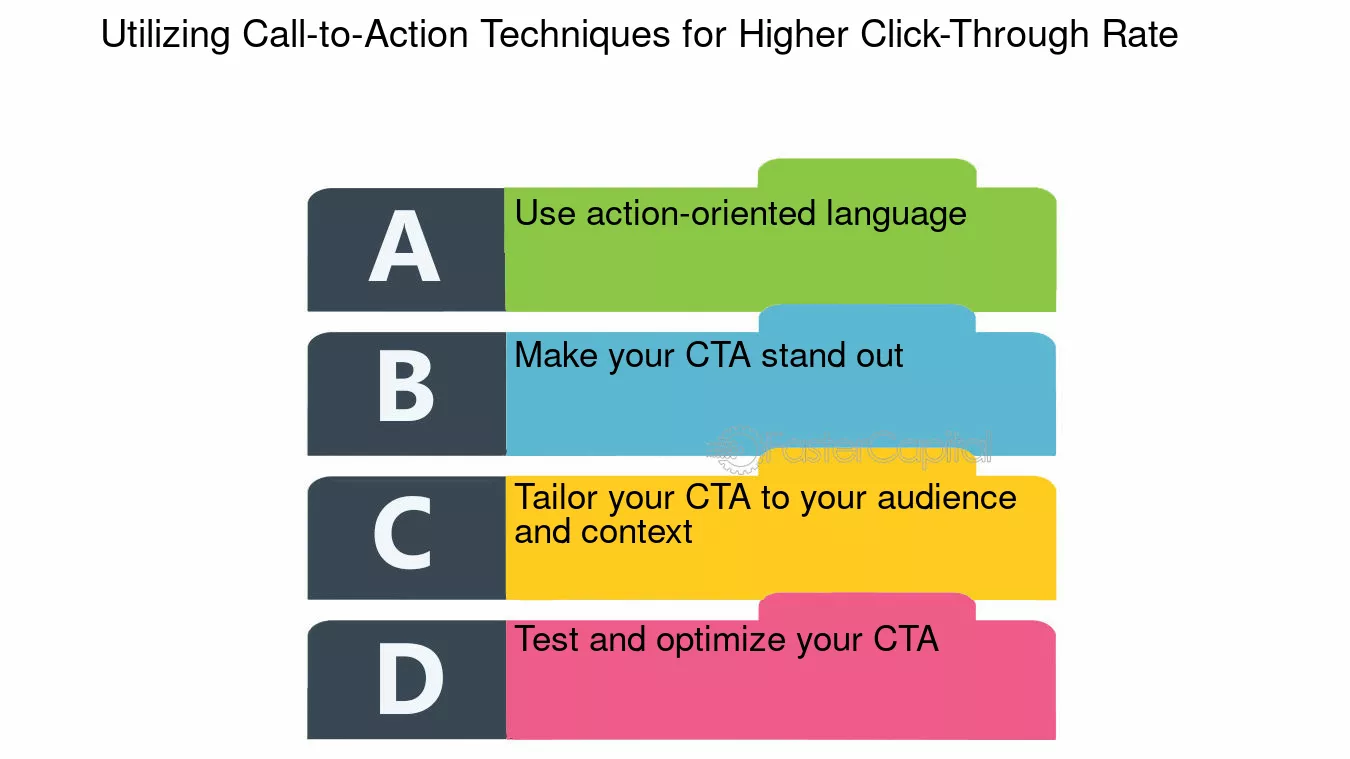 Utilizing Call-to-Action Techniques for Higher Click-Through Rate

A
Use action-oriented language

B
Make your CTA stand out

C
Tailor your CTA to your audience and context

D
Test and optimize your CTA

FasterCapital